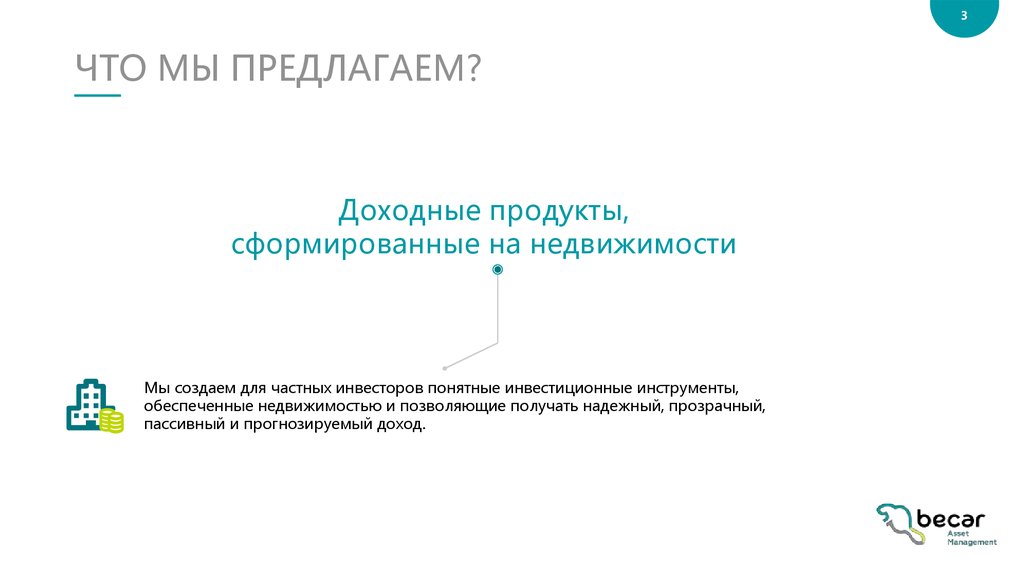 3

ЧТО МЫ ПРЕДЛАГАЕМ?

Доходные продукты, сформированные на недвижимости

Мы создаем для частных инвесторов понятные инвестиционные инструменты, обеспеченные недвижимостью и позволяющие получать надежный, прозрачный, пассивный и прогнозируемый доход.

becar
Asset
Management